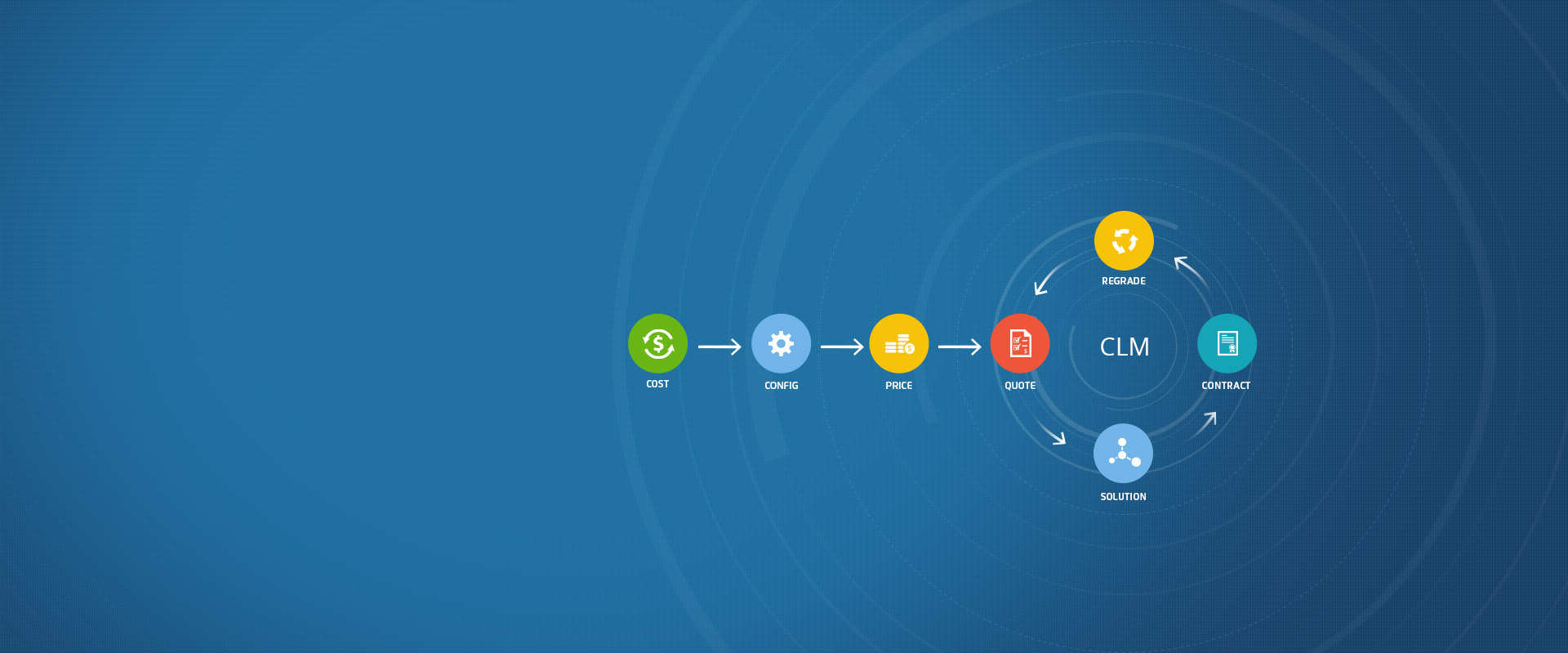 COST

CONFIG

PRICE

QUOTE

REGRADE

CLM

CONTRACT

SOLUTION